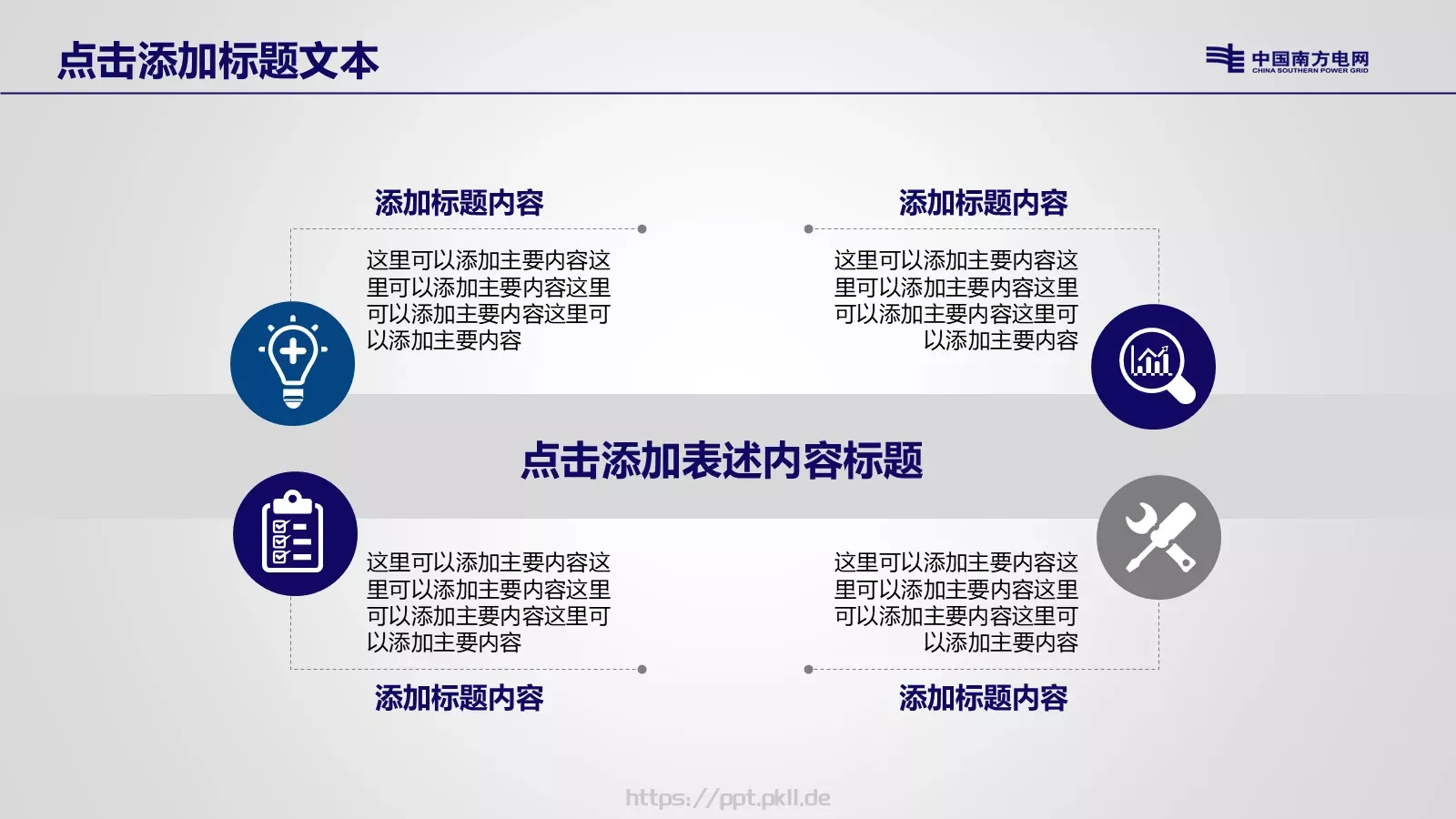 点击添加标题文本

中国南方电网
CHINA SOUTHERN POWER GRID

添加标题内容

这里可以添加主要内容这里可以添加主要内容这里可以添加主要内容这里可以添加主要内容

添加标题内容

这里可以添加主要内容这里可以添加主要内容这里可以添加主要内容这里可以添加主要内容

点击添加表述内容标题

这里可以添加主要内容这里可以添加主要内容这里可以添加主要内容这里可以添加主要内容

添加标题内容

这里可以添加主要内容这里可以添加主要内容这里可以添加主要内容这里可以添加主要内容

添加标题内容

https://ppt.pkll.de